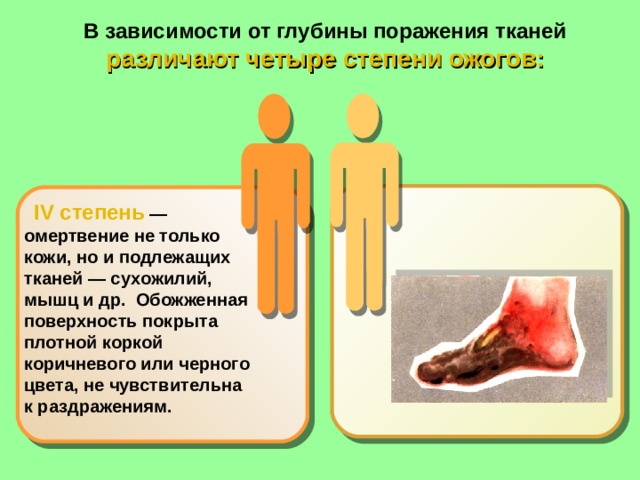 В зависимости от глубины поражения тканей
различают четыре степени ожогов:

IV степень — омертвение не только кожи, но и подлежащих тканей — сухожилий, мышц и др. Обожженная поверхность покрыта плотной коркой коричневого или черного цвета, не чувствительна к раздражениям.